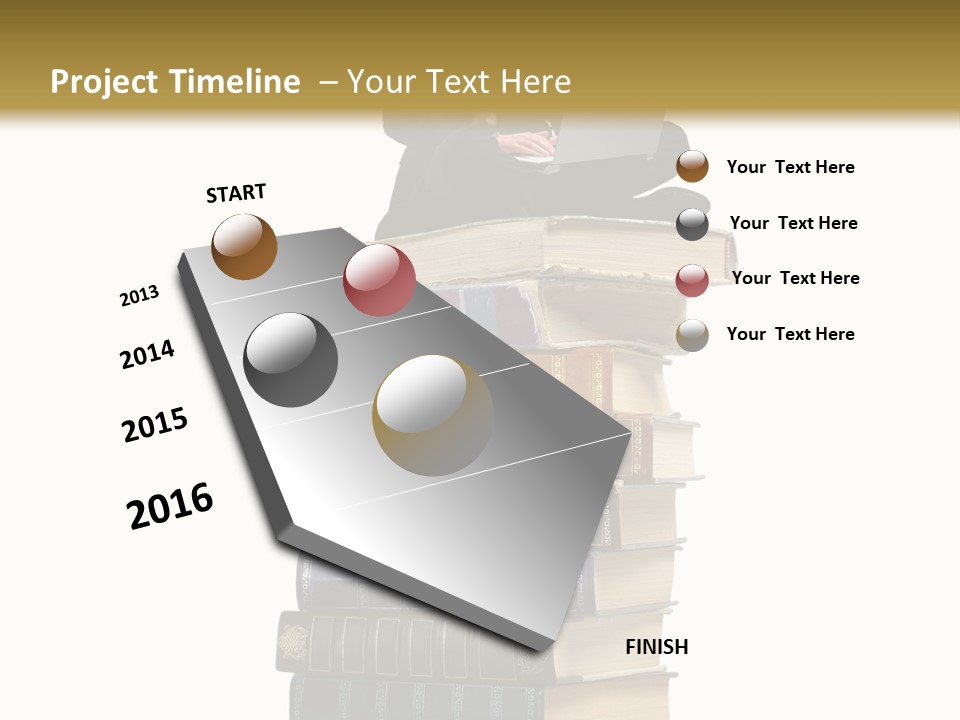 Project Timeline – Your Text Here

START

2013

2014

2015

2016

FINISH

Your Text Here

Your Text Here

Your Text Here

Your Text Here